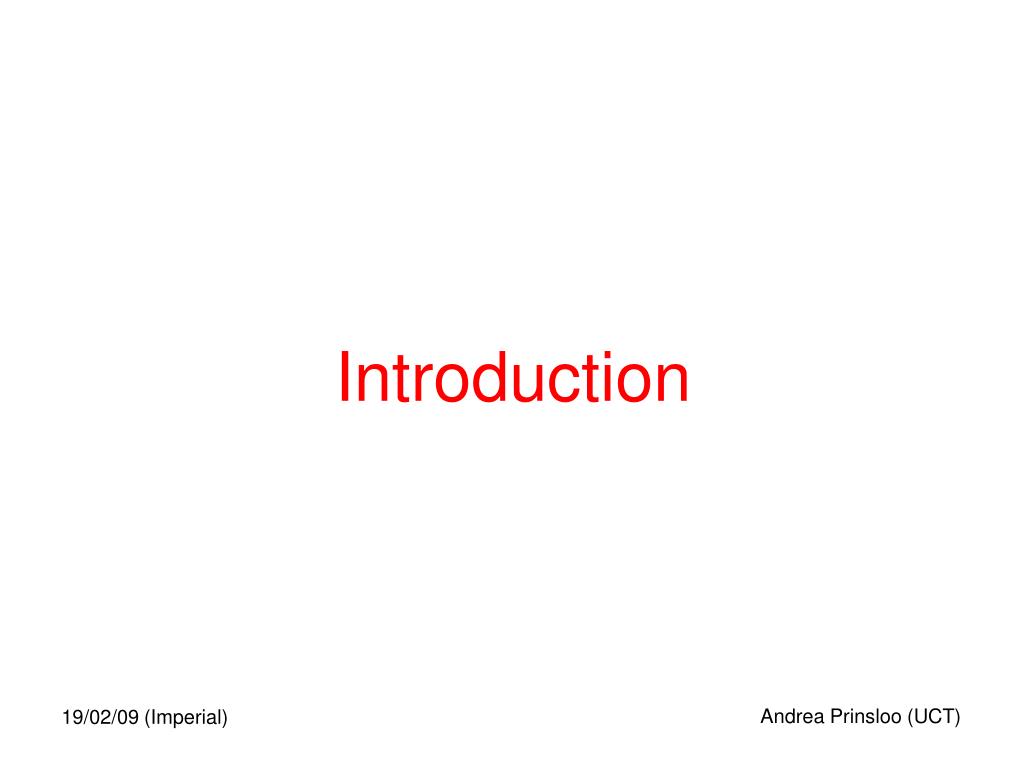 Introduction

19/02/09 (Imperial)

Andrea Prinsloo (UCT)